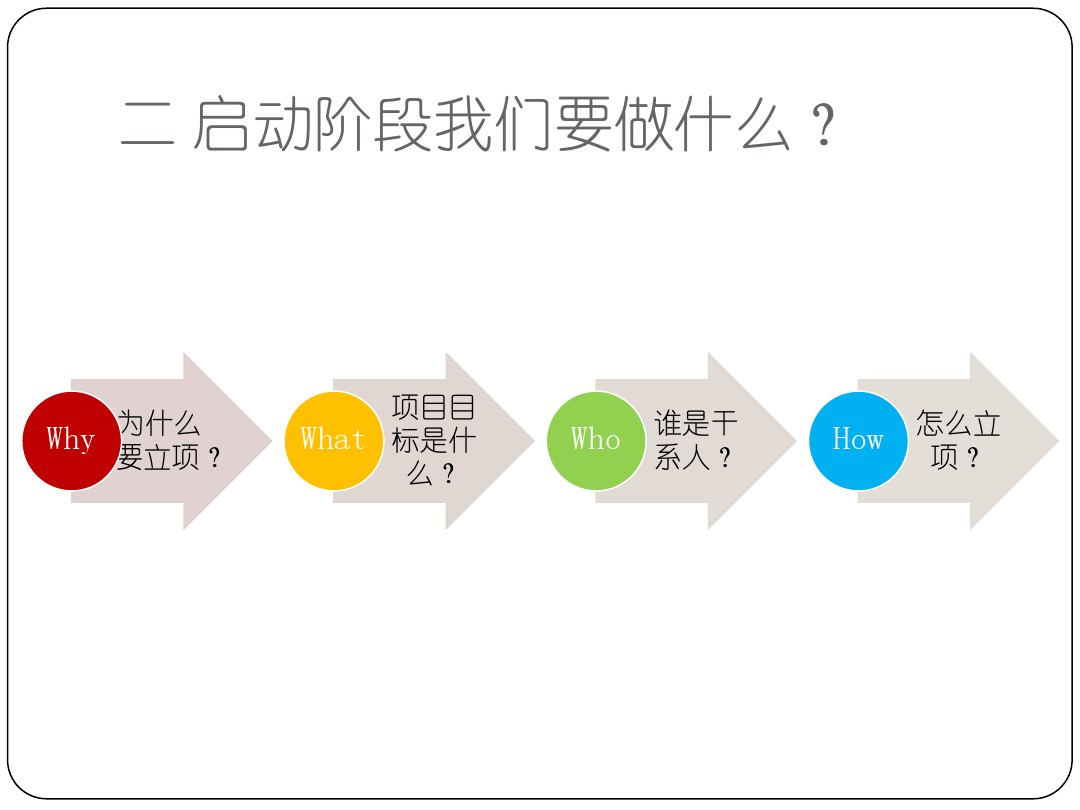 二 启动阶段我们要做什么？

Why 为什么要立项？

What 项目目标是什么？

Who 谁是干系人？

How 怎么立项？